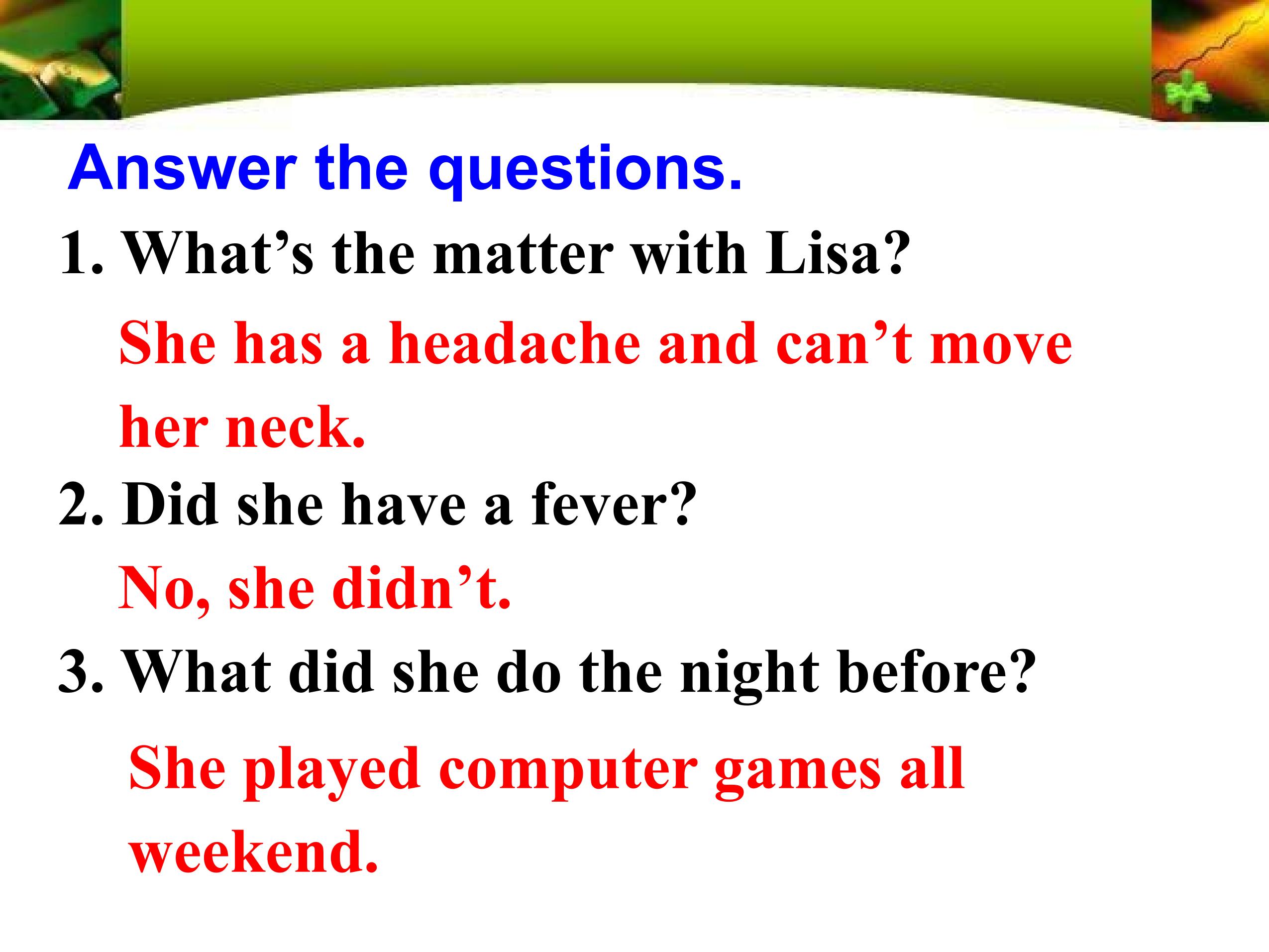 Answer the questions.

1. What’s the matter with Lisa?

She has a headache and can’t move her neck.

2. Did she have a fever?

No, she didn’t.

3. What did she do the night before?

She played computer games all weekend.